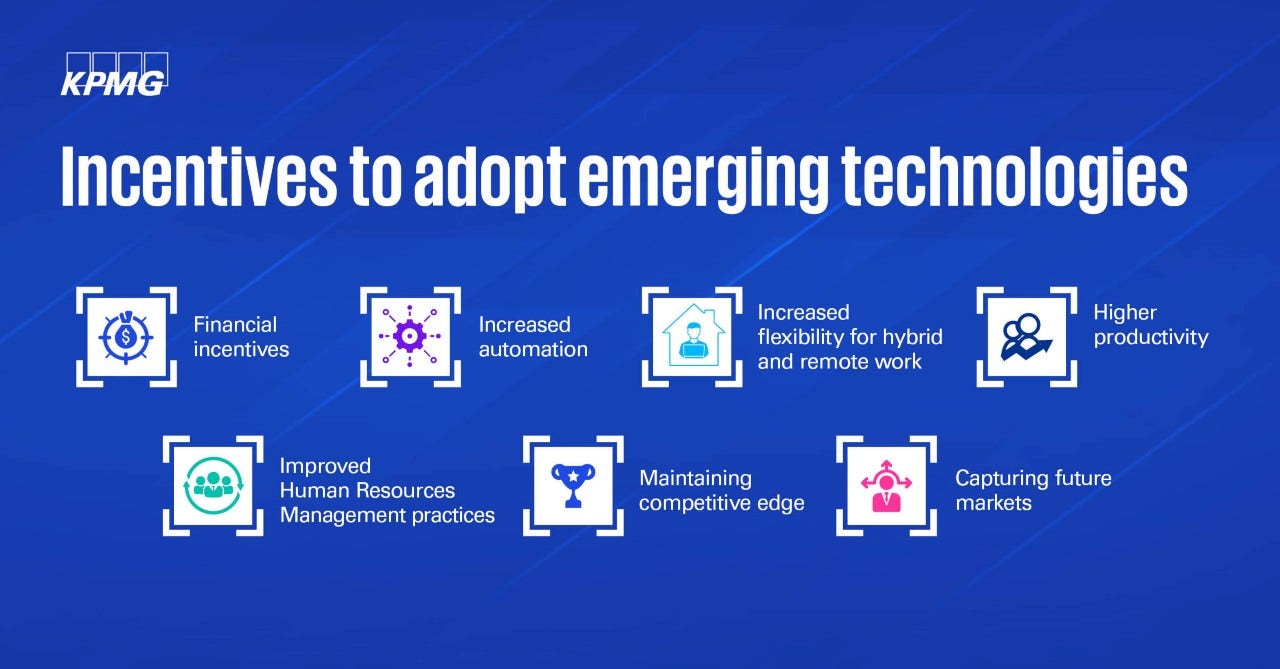 KPMG

Incentives to adopt emerging technologies

Financial incentives

Increased automation

Increased flexibility for hybrid and remote work

Higher productivity

Improved Human Resources Management practices

Maintaining competitive edge

Capturing future markets